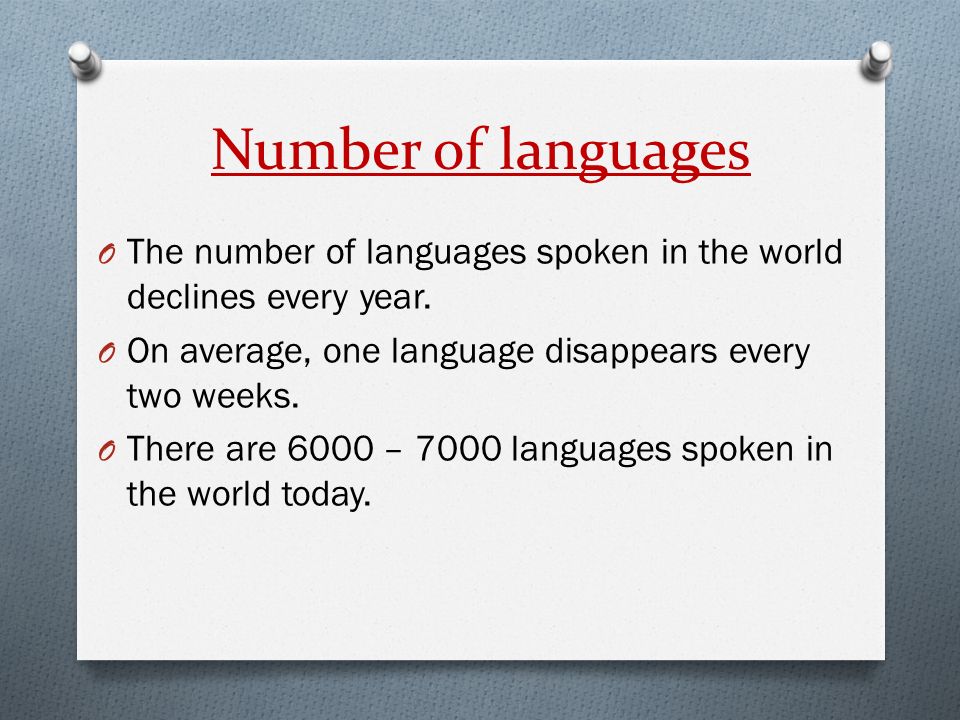 Number of languages

O The number of languages spoken in the world declines every year.

O On average, one language disappears every two weeks.

O There are 6000 – 7000 languages spoken in the world today.